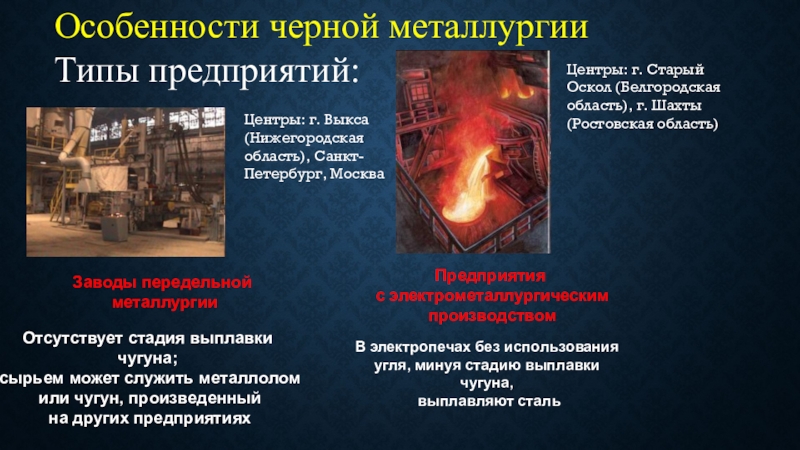 Особенности черной металлургии

Типы предприятий:

Центры: г. Выкса (Нижегородская область), Санкт-Петербург, Москва

Центры: г. Старый Оскол (Белгородская область), г. Шахты (Ростовская область)

Заводы передельной металлургии

Отсутствует стадия выплавки чугуна;
сырьем может служить металлолом или чугун, произведенный на других предприятиях

Предприятия с электрометаллургическим производством

В электропечах без использования угля, минуя стадию выплавки чугуна,
выплавляют сталь